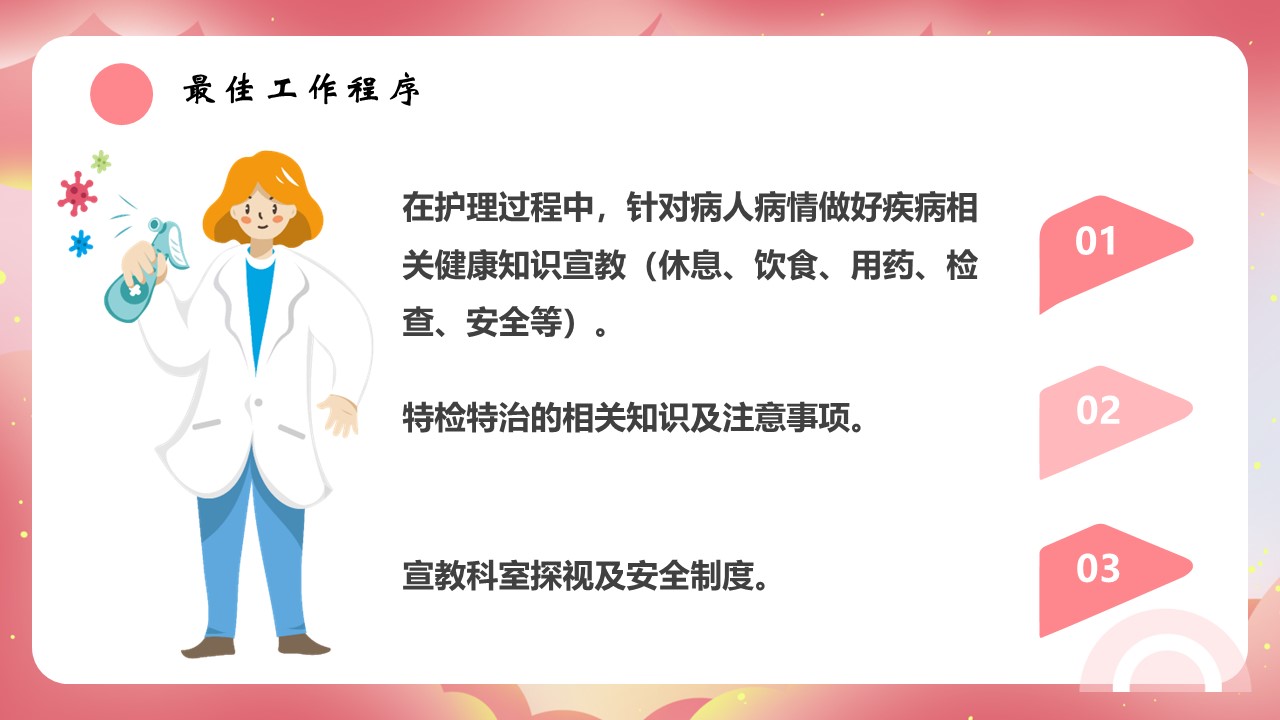 最佳工作程序

在护理过程中，针对病人病情做好疾病相关健康知识宣教（休息、饮食、用药、检查、安全等）。

01

特检特治的相关知识及注意事项。

02

宣教科室探视及安全制度。

03